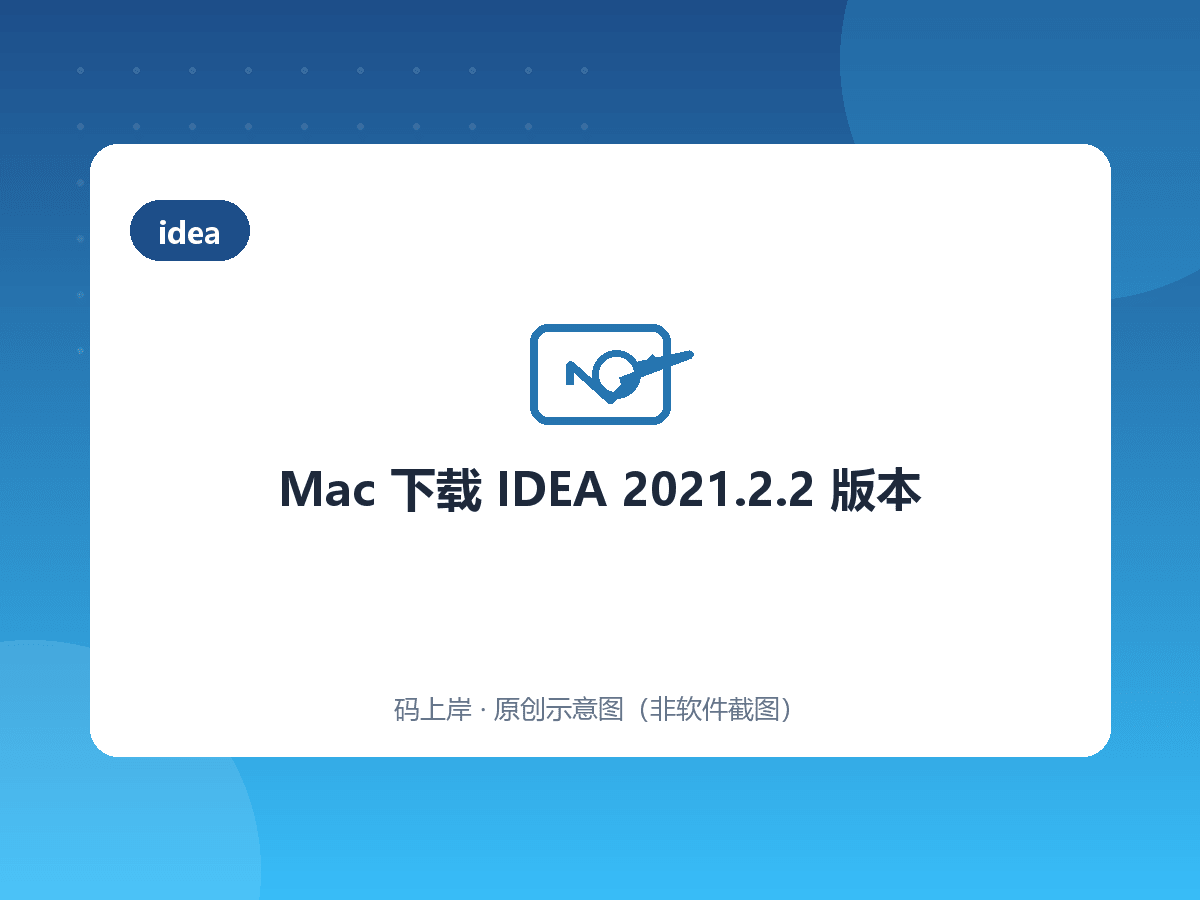 idea

Mac 下载 IDEA 2021.2.2 版本

码上岸 · 原创示意图（非软件截图）